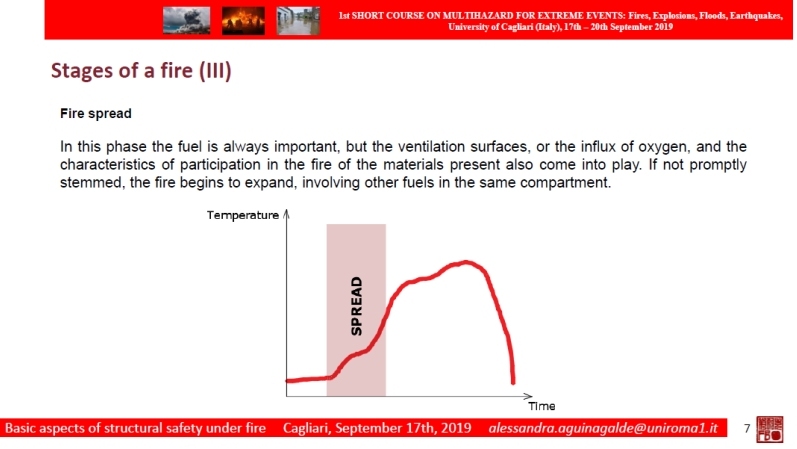 1st SHORT COURSE ON MULTIHAZARD FOR EXTREME EVENTS: Fires, Explosions, Floods, Earthquakes, University of Cagliari (Italy), 17th – 20th September 2019

Stages of a fire (III)

Fire spread

In this phase the fuel is always important, but the ventilation surfaces, or the influx of oxygen, and the characteristics of participation in the fire of the materials present also come into play. If not promptly stemmed, the fire begins to expand, involving other fuels in the same compartment.

Temperature

SPREAD

Time

Basic aspects of structural safety under fire Cagliari, September 17th, 2019 alessandra.aguinagalde@uniroma1.it 7